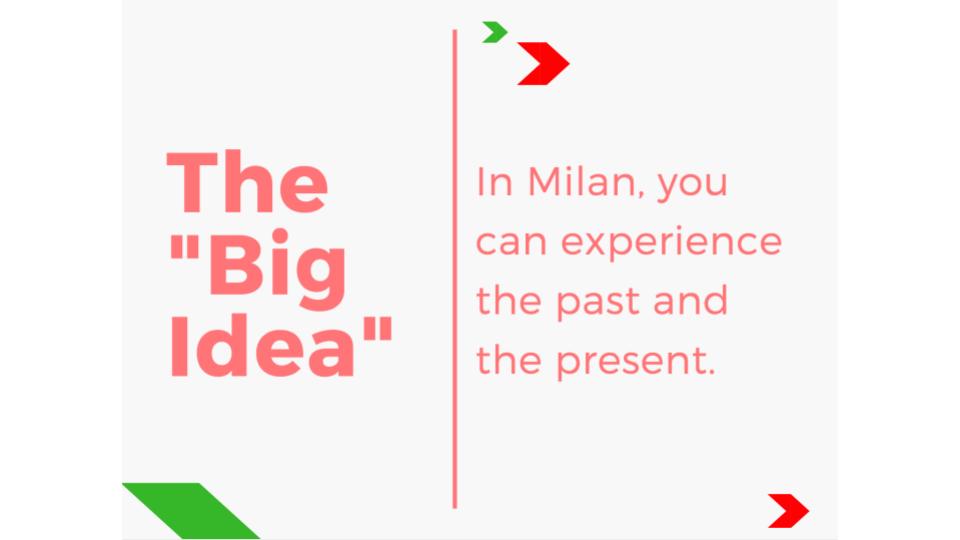 The "Big Idea"

In Milan, you can experience the past and the present.